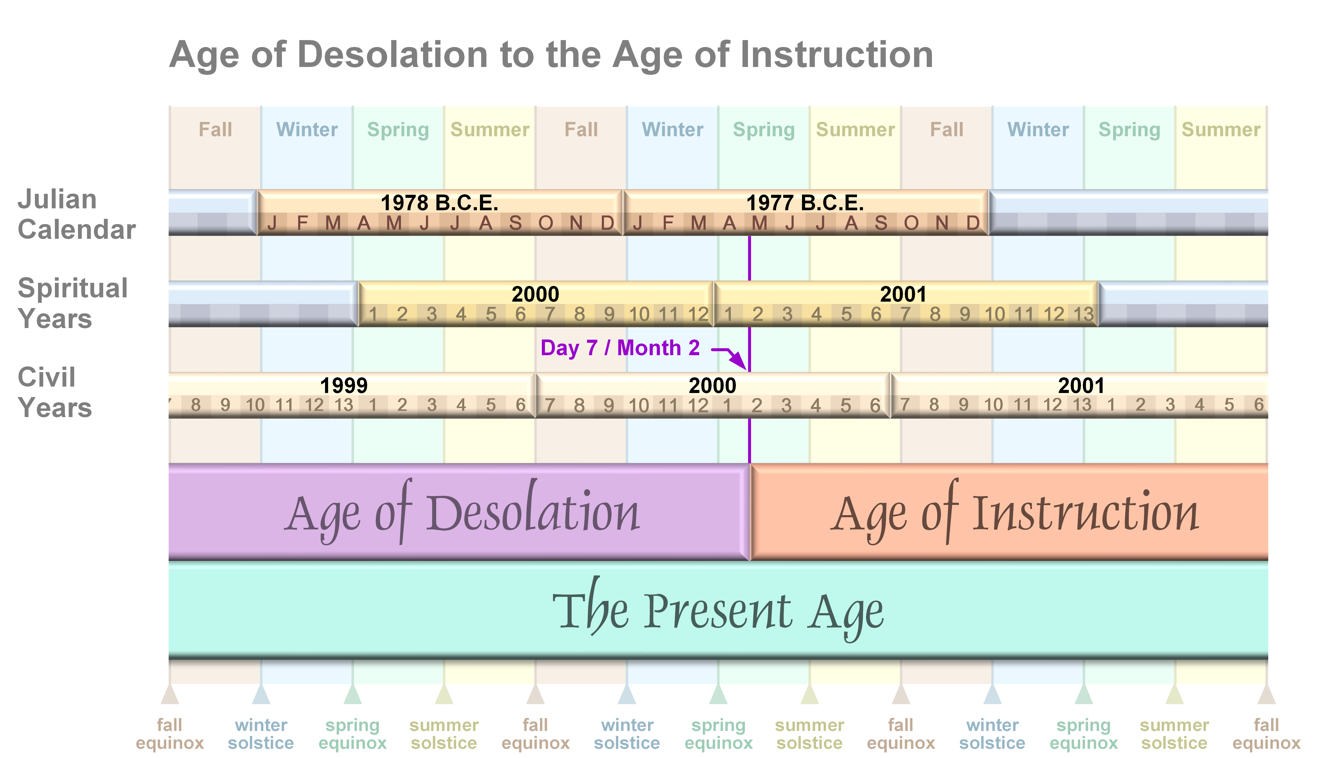 Age of Desolation to the Age of Instruction

Fall Winter Spring Summer Fall Winter Spring Summer Fall Winter Spring Summer

Julian Calendar

1978 B.C.E.
J F M A M J J A S O N D

1977 B.C.E.
J F M A M J J A S O N D

Spiritual Years

2000
1 2 3 4 5 6 7 8 9 10 11 12

2001
1 2 3 4 5 6 7 8 9 10 11 12 13

Day 7 / Month 2

Civil Years

1999
7 8 9 10 11 12 13 1 2 3 4 5 6

2000
7 8 9 10 11 12 1 2 3 4 5 6

2001
7 8 9 10 11 12 13 1 2 3 4 5 6

Age of Desolation

Age of Instruction

The Present Age

fall equinox
winter solstice
spring equinox
summer solstice
fall equinox
winter solstice
spring equinox
summer solstice
fall equinox
winter solstice
spring equinox
summer solstice
fall equinox